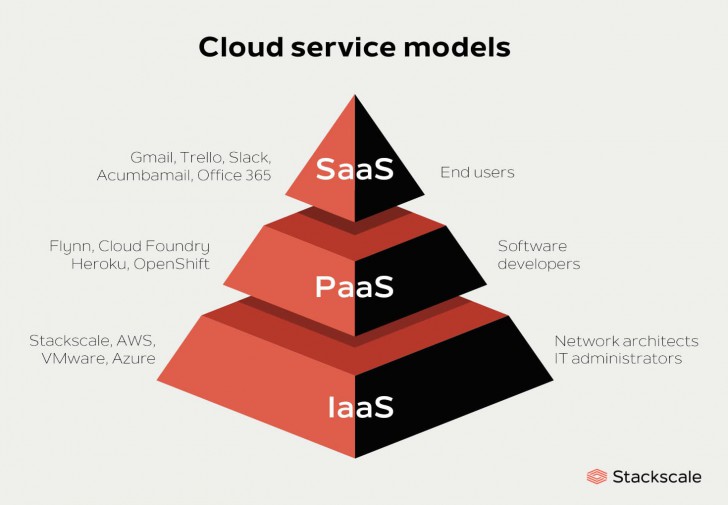 Cloud service models

Gmail, Trello, Slack, Acumbamail, Office 365

SaaS

End users

Flynn, Cloud Foundry Heroku, OpenShift

PaaS

Software developers

Stackscale, AWS, VMware, Azure

IaaS

Network architects IT administrators

Stackscale